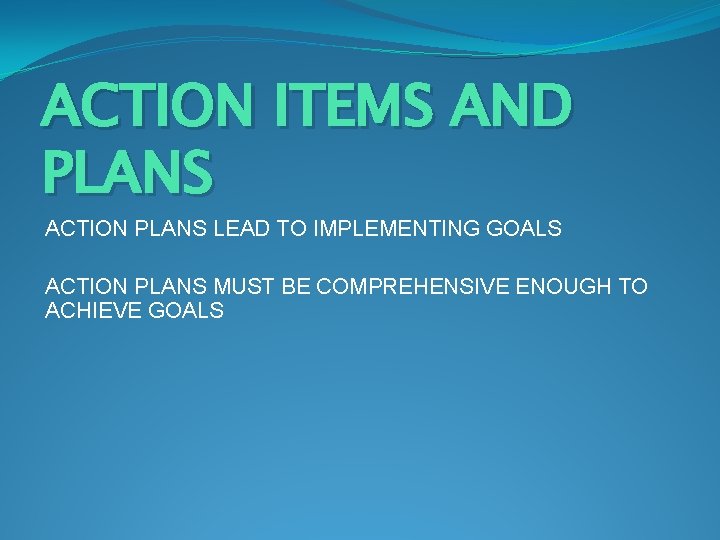 ACTION ITEMS AND PLANS

ACTION PLANS LEAD TO IMPLEMENTING GOALS

ACTION PLANS MUST BE COMPREHENSIVE ENOUGH TO ACHIEVE GOALS